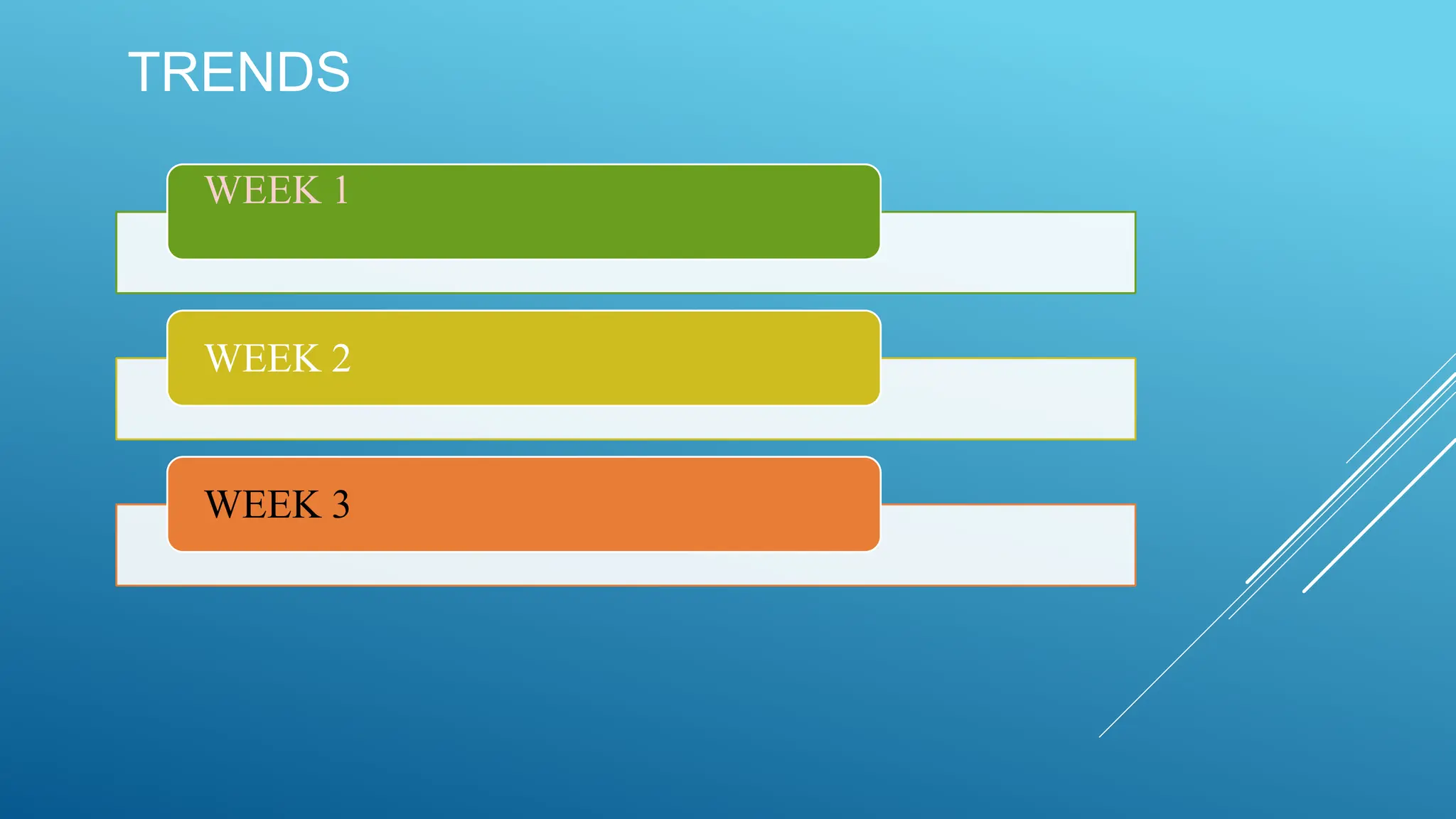 TRENDS

WEEK 1

WEEK 2

WEEK 3